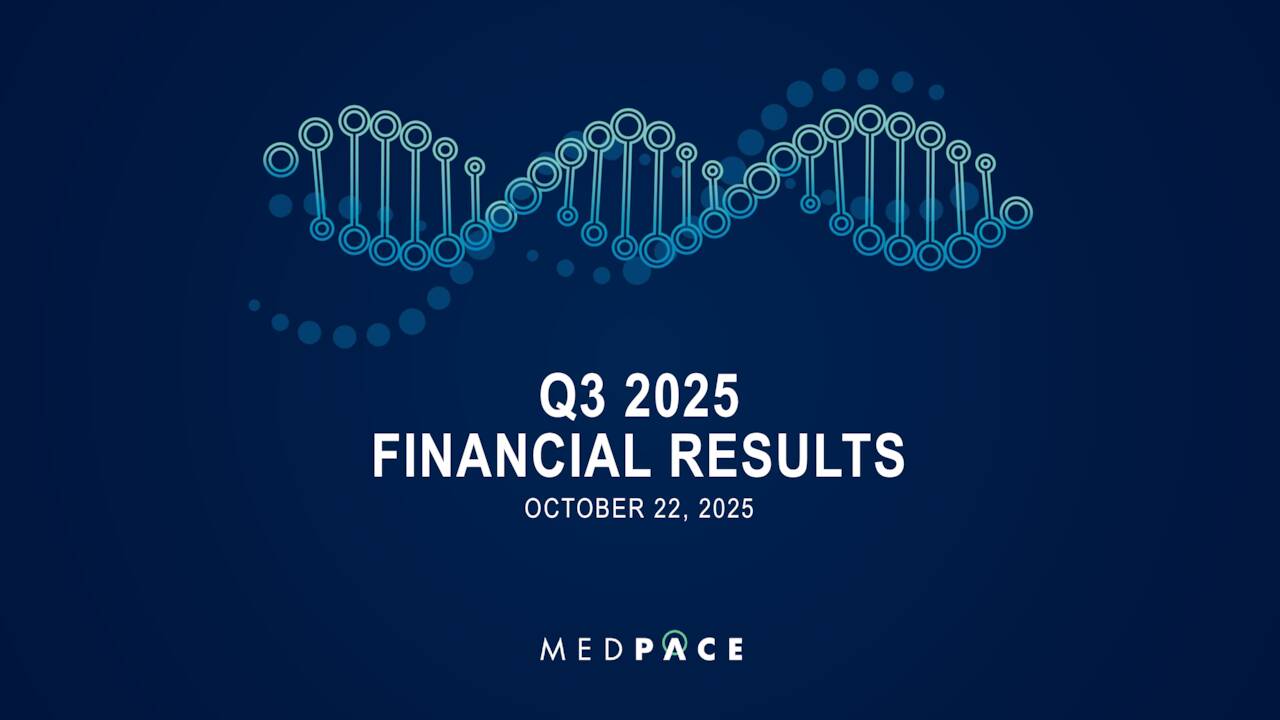 Q3 2025
FINANCIAL RESULTS
OCTOBER 22, 2025

MEDPACE